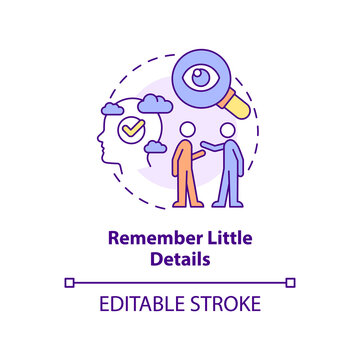 Remember Little Details

EDITABLE STROKE